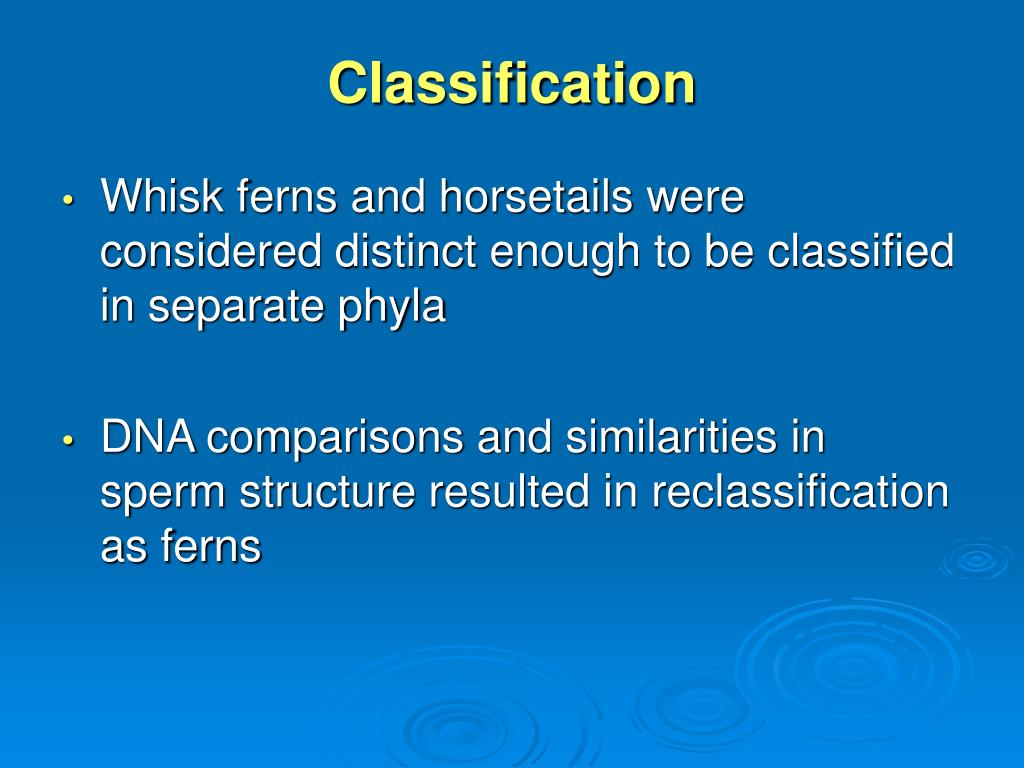 Classification

• Whisk ferns and horsetails were considered distinct enough to be classified in separate phyla

• DNA comparisons and similarities in sperm structure resulted in reclassification as ferns